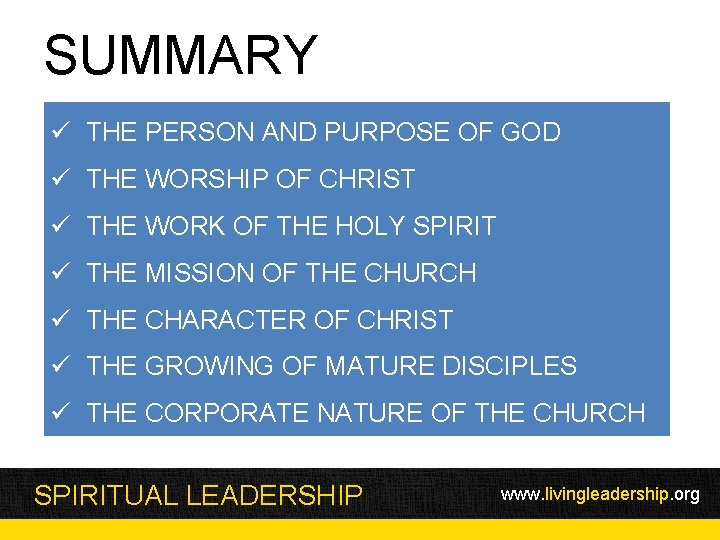 SUMMARY

✓ THE PERSON AND PURPOSE OF GOD
✓ THE WORSHIP OF CHRIST
✓ THE WORK OF THE HOLY SPIRIT
✓ THE MISSION OF THE CHURCH
✓ THE CHARACTER OF CHRIST
✓ THE GROWING OF MATURE DISCIPLES
✓ THE CORPORATE NATURE OF THE CHURCH

SPIRITUAL LEADERSHIP

www.livingleadership.org